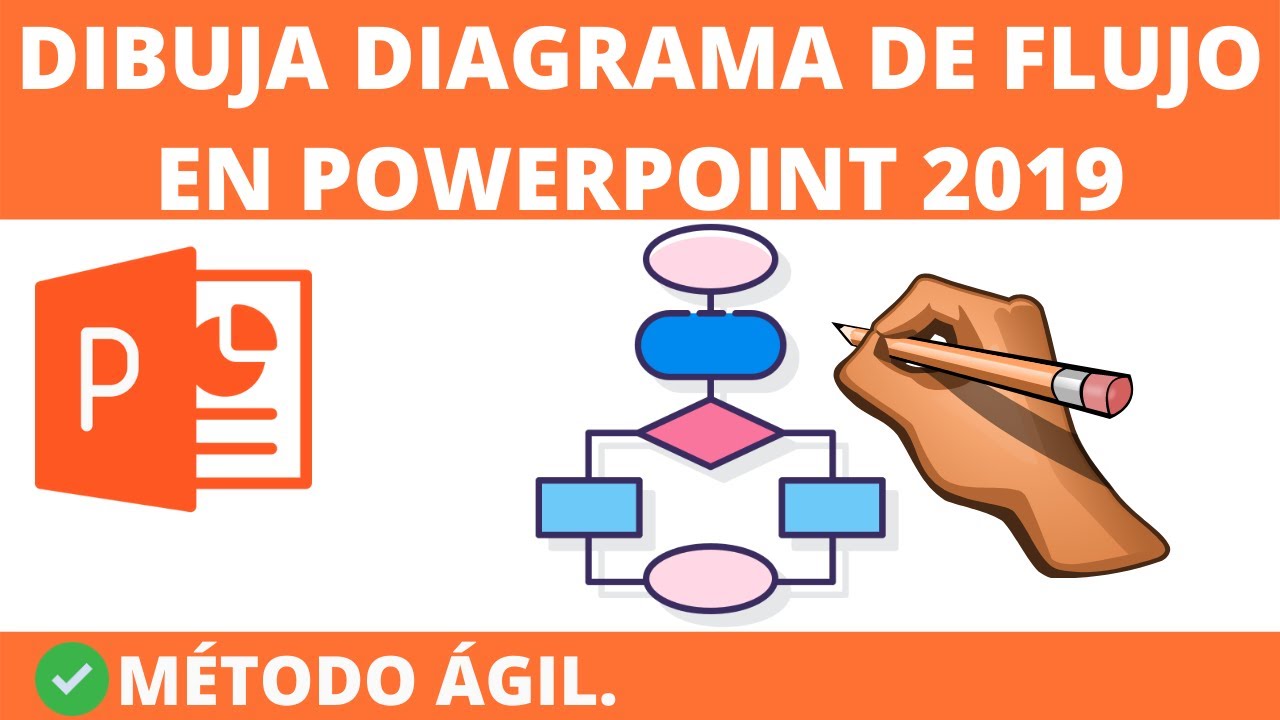 DIBUJA DIAGRAMA DE FLUJO EN POWERPOINT 2019

P

MÉTODO ÁGIL.